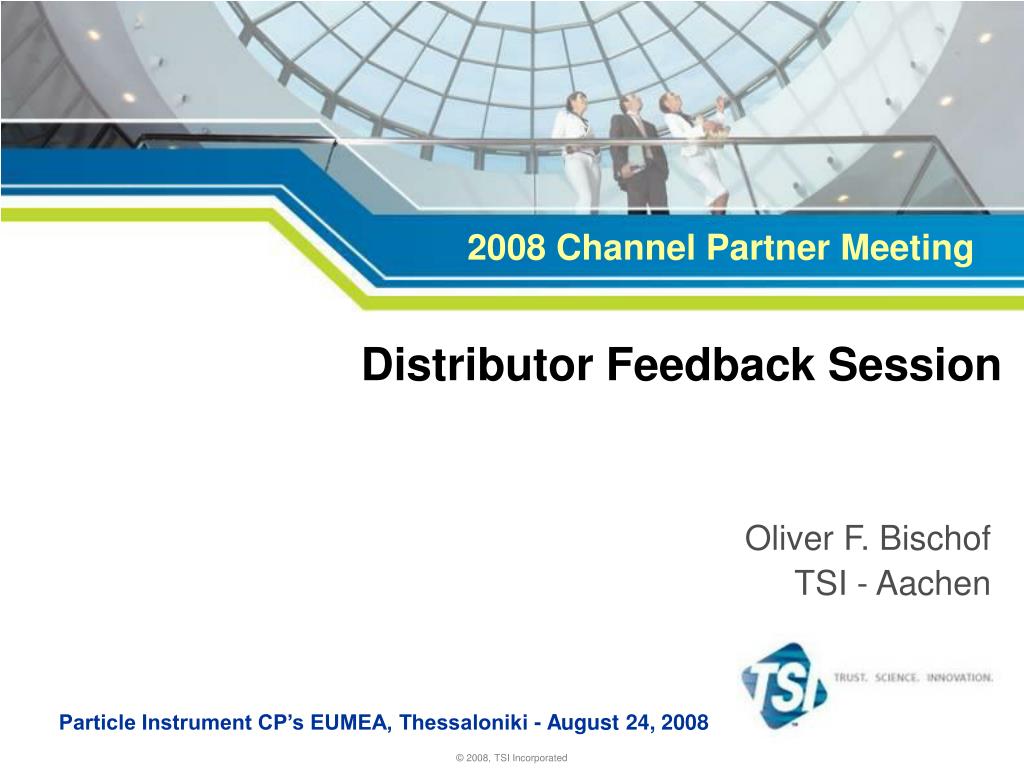 2008 Channel Partner Meeting

Distributor Feedback Session

Oliver F. Bischof
TSI - Aachen

TSI

TRUST. SCIENCE. INNOVATION.

Particle Instrument CP's EUMEA, Thessaloniki - August 24, 2008

© 2008, TSI Incorporated